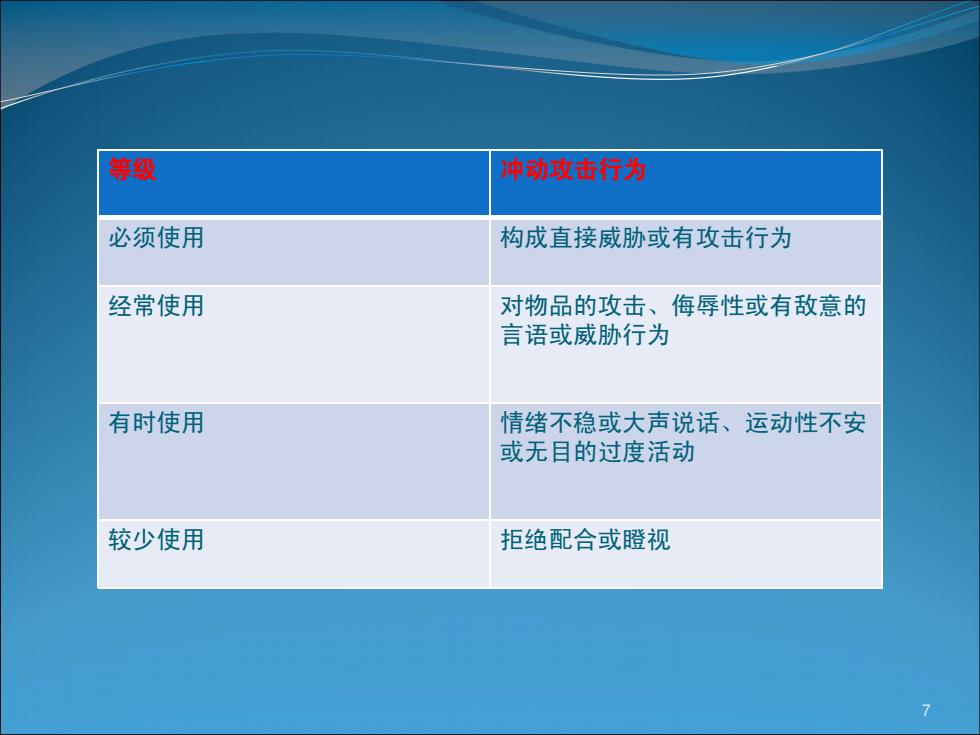 | 等级 | 冲动攻击行为 |
|---|---|
| 必须使用 | 构成直接威胁或有攻击行为 |
| 经常使用 | 对物品的攻击、侮辱性或有敌意的言语或威胁行为 |
| 有时使用 | 情绪不稳或大声说话、运动性不安或无目的过度活动 |
| 较少使用 | 拒绝配合或瞪视 |

7